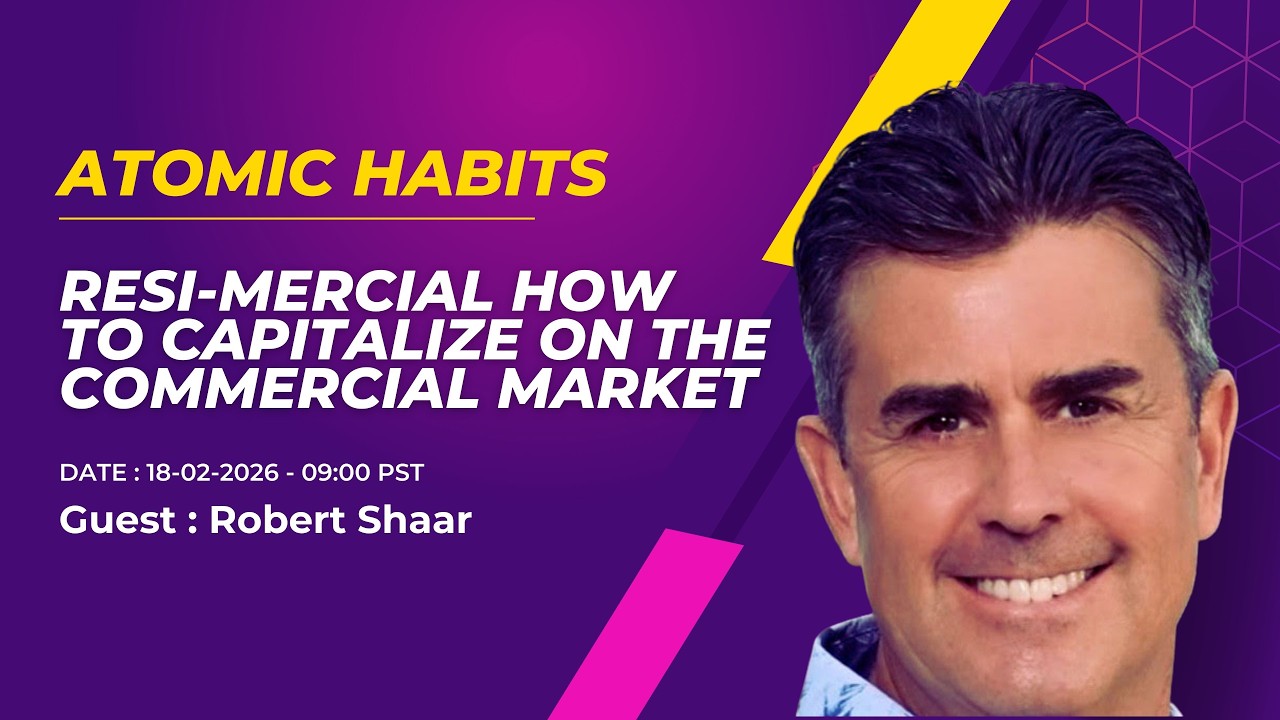 ATOMIC HABITS

RESI-MERCIAL HOW TO CAPITALIZE ON THE COMMERCIAL MARKET

DATE : 18-02-2026 - 09:00 PST

Guest : Robert Shaar